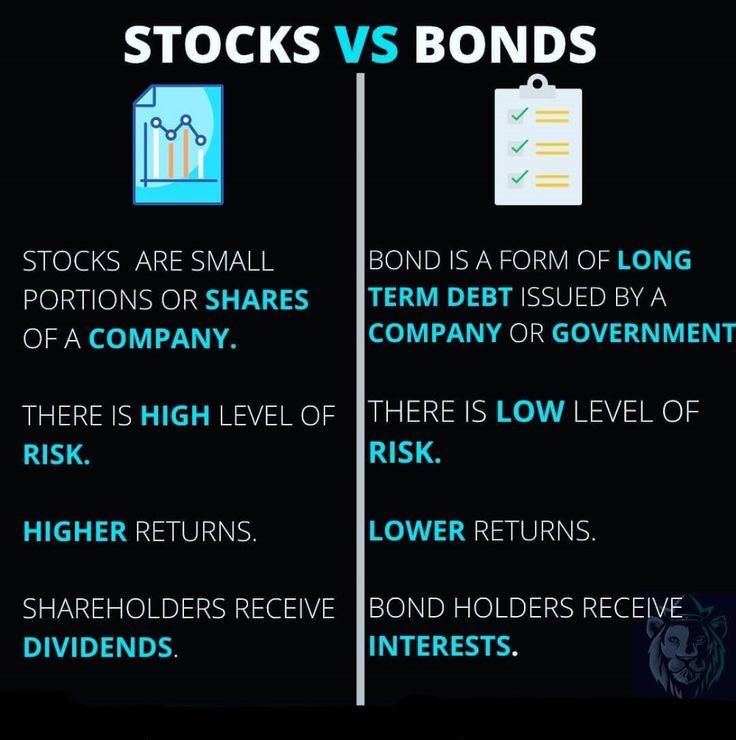 STOCKS VS BONDS

STOCKS ARE SMALL PORTIONS OR SHARES OF A COMPANY.

THERE IS HIGH LEVEL OF RISK.

HIGHER RETURNS.

SHAREHOLDERS RECEIVE DIVIDENDS.

BOND IS A FORM OF LONG TERM DEBT ISSUED BY A COMPANY OR GOVERNMENT

THERE IS LOW LEVEL OF RISK.

LOWER RETURNS.

BOND HOLDERS RECEIVE INTERESTS.